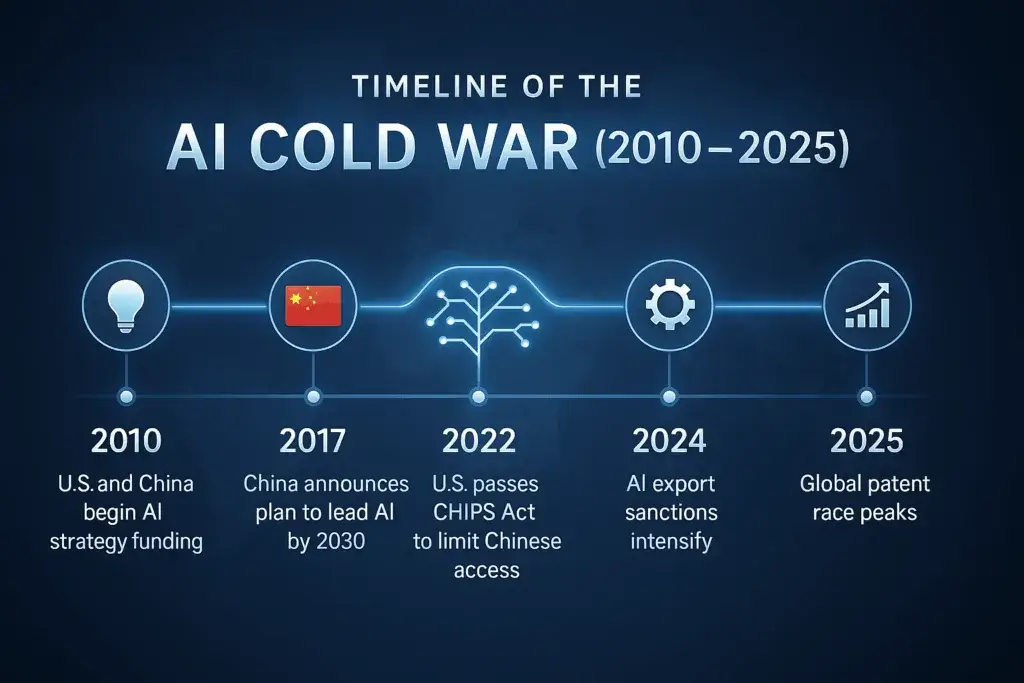 TIMELINE OF THE

AI COLD WAR (2010–2025)

2010

U.S. and China begin AI strategy funding

2017

China announces plan to lead AI by 2030

2022

U.S. passes CHIPS Act to limit Chinese access

2024

AI export sanctions intensify

2025

Global patent race peaks